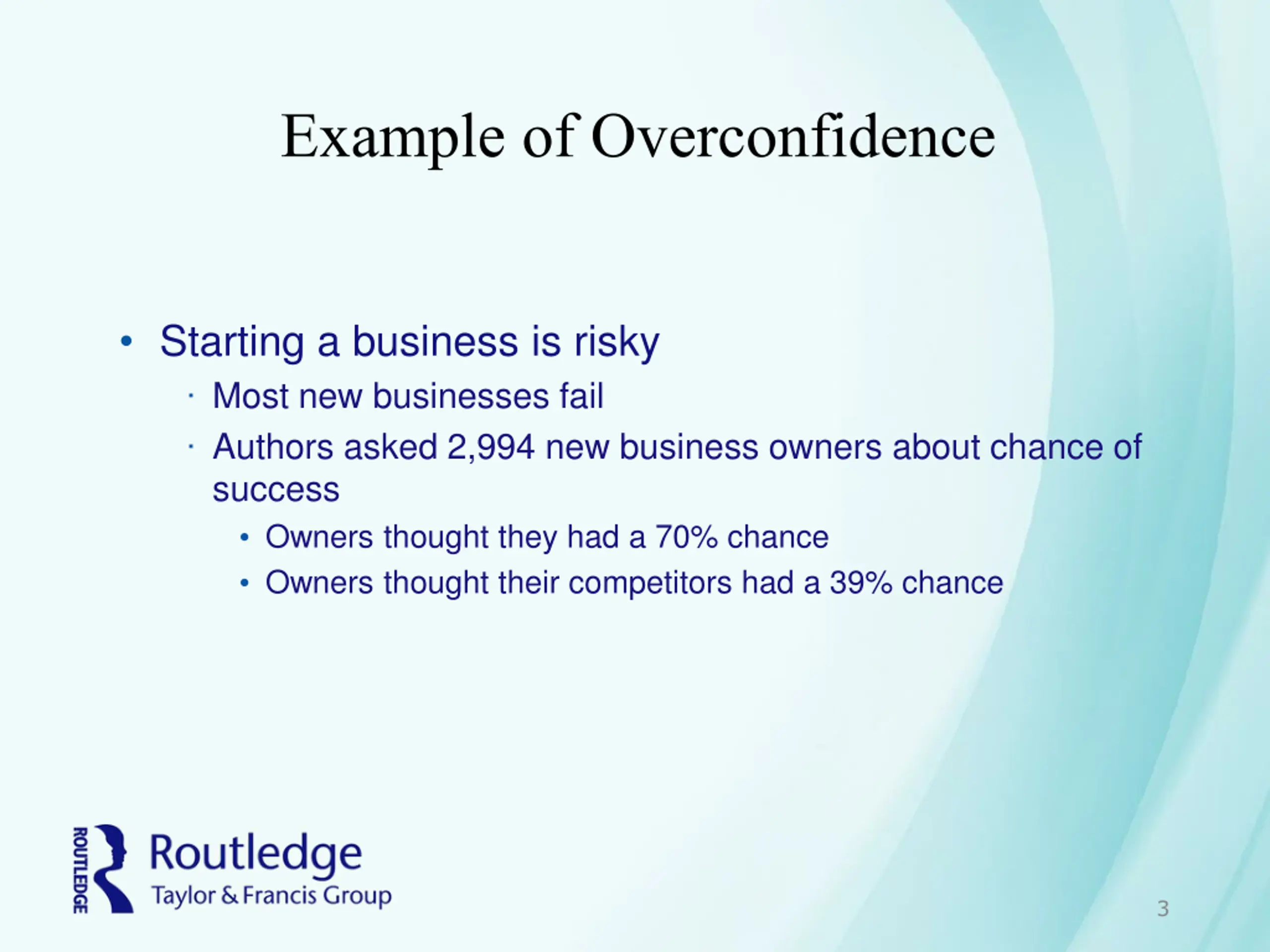 Example of Overconfidence

• Starting a business is risky
  · Most new businesses fail
  · Authors asked 2,994 new business owners about chance of success
    • Owners thought they had a 70% chance
    • Owners thought their competitors had a 39% chance

ROUTLEDGE
Routledge
Taylor & Francis Group

3